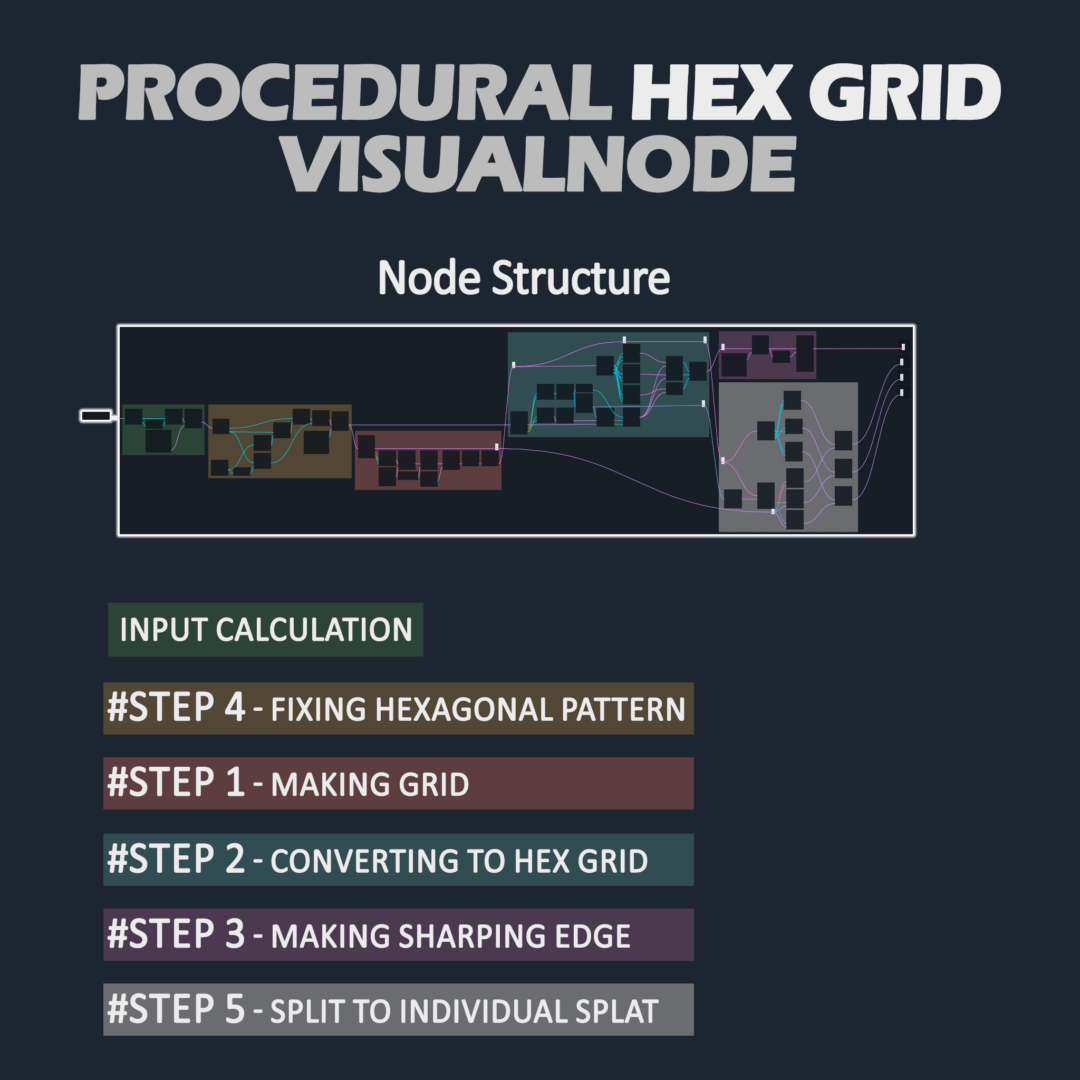 PROCEDURAL HEX GRID VISUALNODE

Node Structure

INPUT CALCULATION

#STEP 4 - FIXING HEXAGONAL PATTERN

#STEP 1 - MAKING GRID

#STEP 2 - CONVERTING TO HEX GRID

#STEP 3 - MAKING SHARPING EDGE

#STEP 5 - SPLIT TO INDIVIDUAL SPLAT